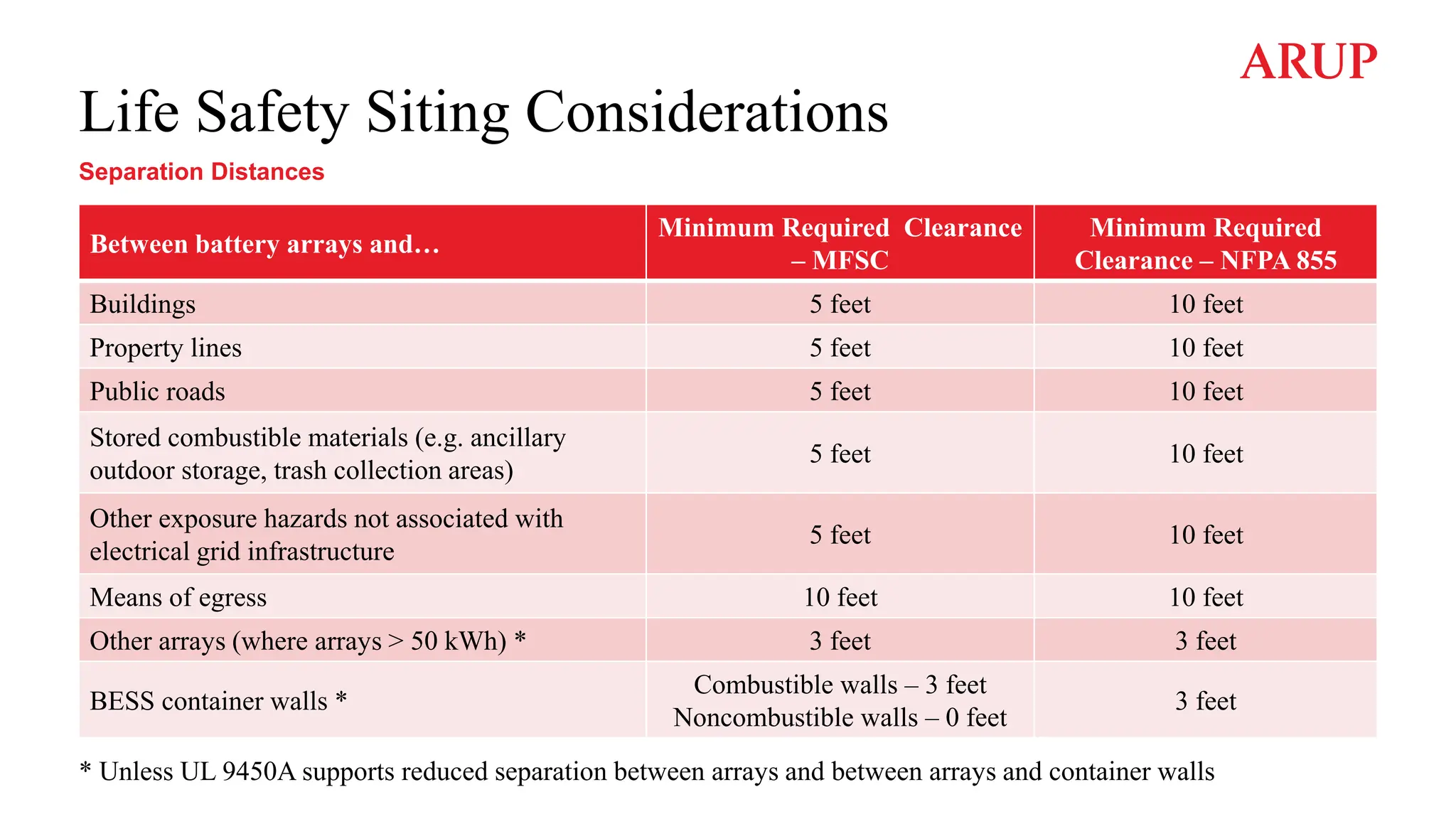 ARUP

Life Safety Siting Considerations

Separation Distances

| Between battery arrays and… | Minimum Required Clearance – MFSC | Minimum Required Clearance – NFPA 855 |
|---|---|---|
| Buildings | 5 feet | 10 feet |
| Property lines | 5 feet | 10 feet |
| Public roads | 5 feet | 10 feet |
| Stored combustible materials (e.g. ancillary outdoor storage, trash collection areas) | 5 feet | 10 feet |
| Other exposure hazards not associated with electrical grid infrastructure | 5 feet | 10 feet |
| Means of egress | 10 feet | 10 feet |
| Other arrays (where arrays > 50 kWh) * | 3 feet | 3 feet |
| BESS container walls * | Combustible walls – 3 feet Noncombustible walls – 0 feet | 3 feet |

* Unless UL 9450A supports reduced separation between arrays and between arrays and container walls